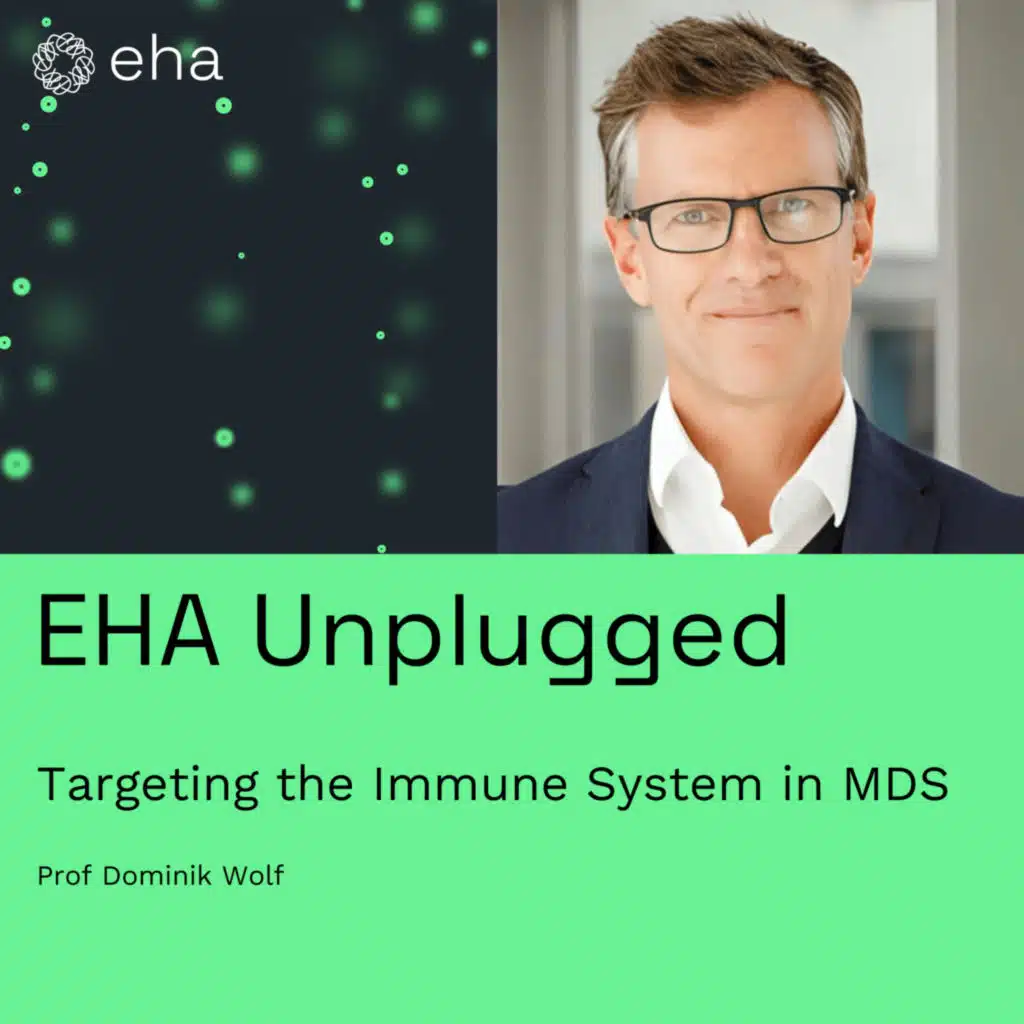 eha

EHA Unplugged

Targeting the Immune System in MDS

Prof Dominik Wolf